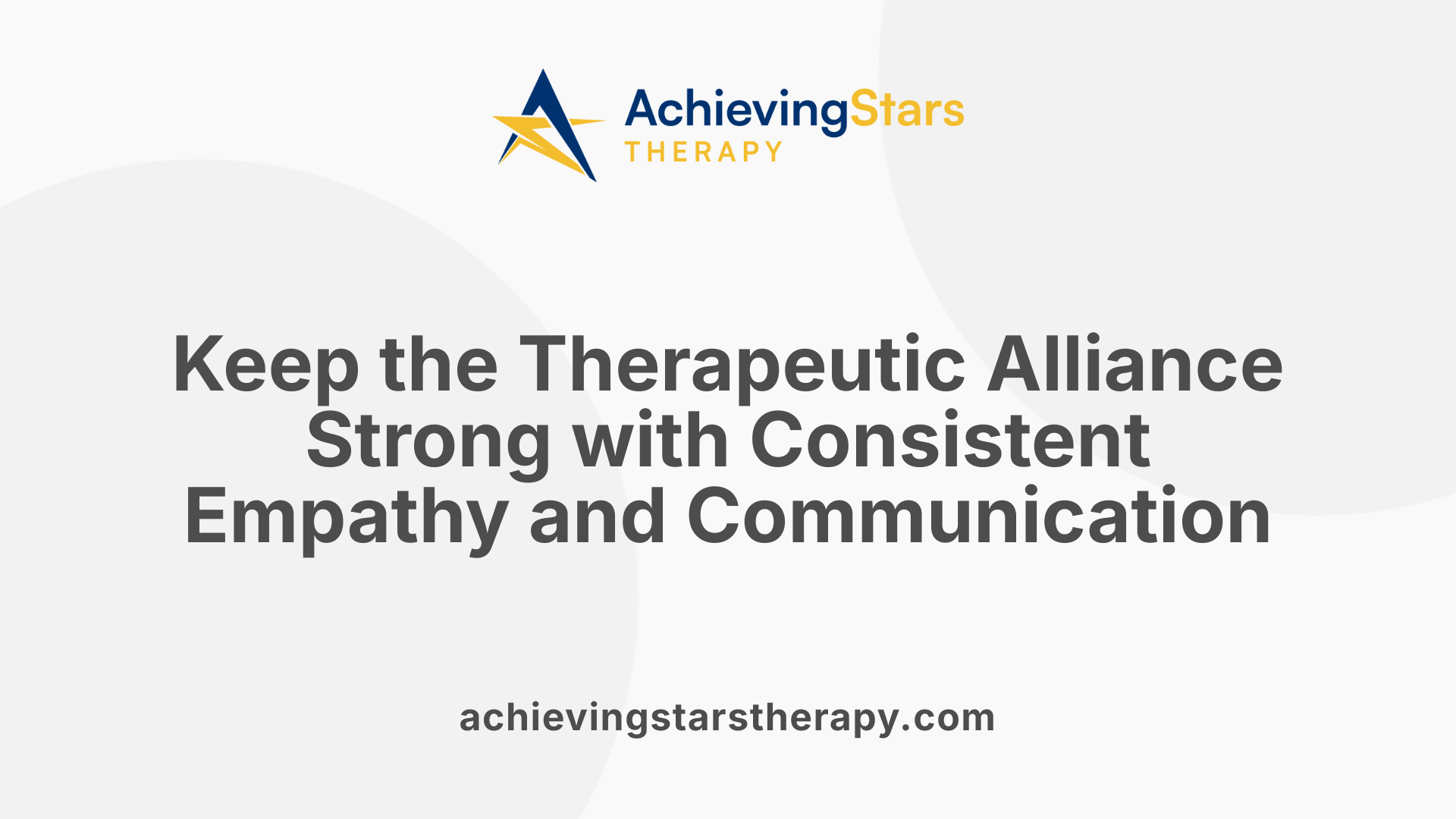 AchievingStars
THERAPY

Keep the Therapeutic Alliance Strong with Consistent Empathy and Communication

achievingstarstherapy.com